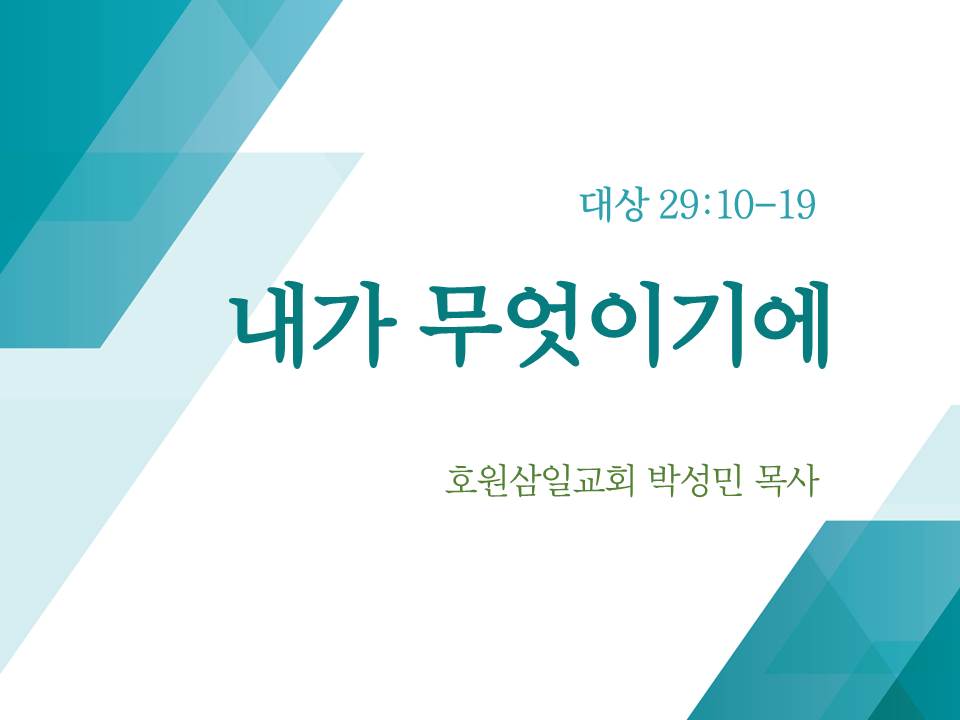 대상 29:10-19

내가 무엇이기에

호원삼일교회 박성민 목사